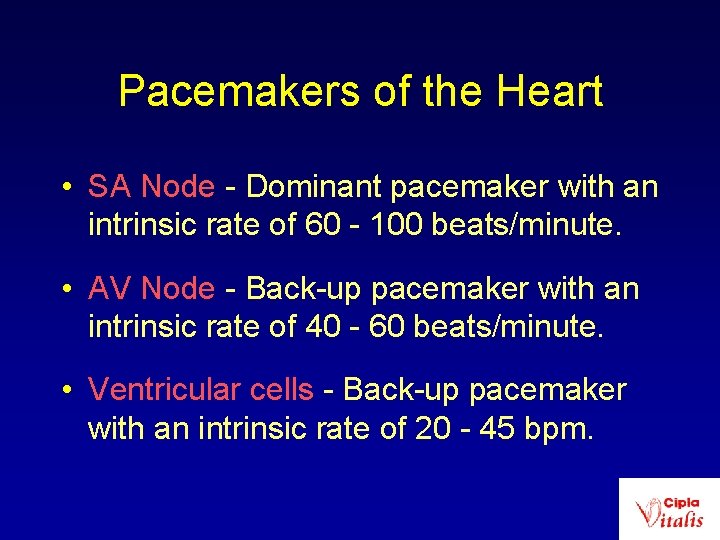 Pacemakers of the Heart

• SA Node - Dominant pacemaker with an intrinsic rate of 60 - 100 beats/minute.

• AV Node - Back-up pacemaker with an intrinsic rate of 40 - 60 beats/minute.

• Ventricular cells - Back-up pacemaker with an intrinsic rate of 20 - 45 bpm.

Cipla Vitalis